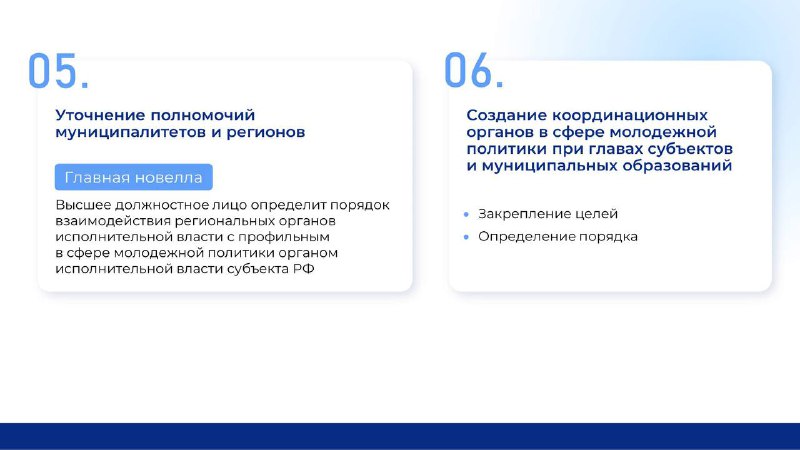 05.

Уточнение полномочий муниципалитетов и регионов

Главная новелла

Высшее должностное лицо определит порядок взаимодействия региональных органов исполнительной власти с профильным в сфере молодежной политики органом исполнительной власти субъекта РФ

06.

Создание координационных органов в сфере молодежной политики при главах субъектов и муниципальных образований

• Закрепление целей
• Определение порядка